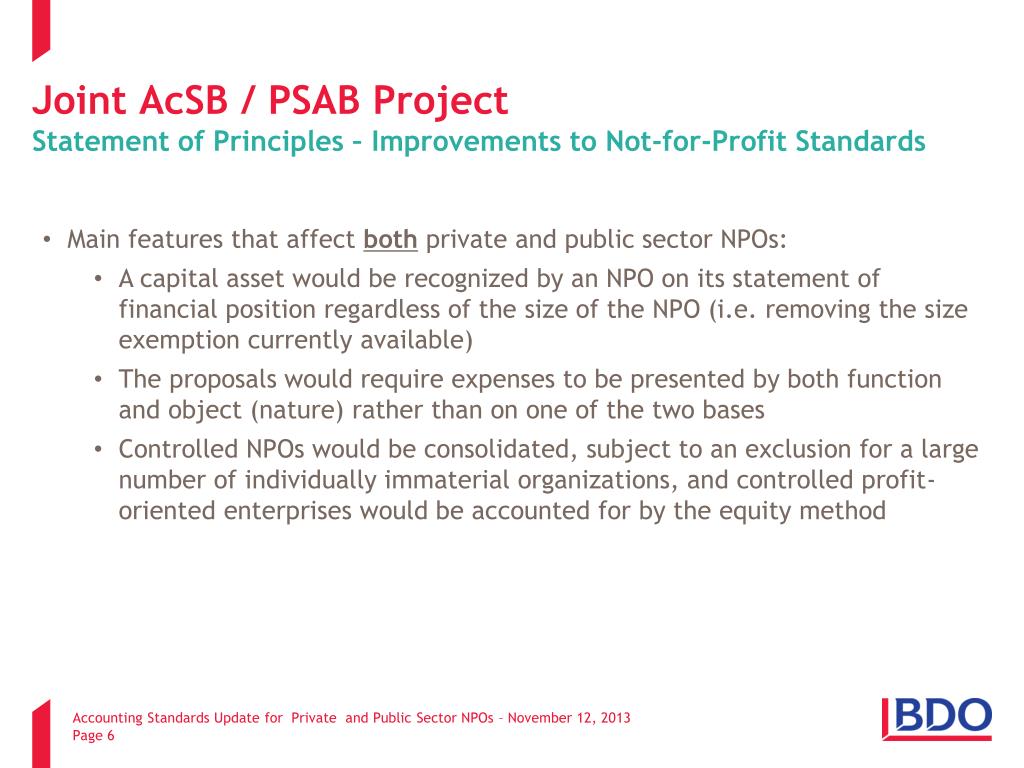 Joint AcSB / PSAB Project
Statement of Principles – Improvements to Not-for-Profit Standards

• Main features that affect both private and public sector NPOs:
• A capital asset would be recognized by an NPO on its statement of financial position regardless of the size of the NPO (i.e. removing the size exemption currently available)
• The proposals would require expenses to be presented by both function and object (nature) rather than on one of the two bases
• Controlled NPOs would be consolidated, subject to an exclusion for a large number of individually immaterial organizations, and controlled profit-oriented enterprises would be accounted for by the equity method

Accounting Standards Update for Private and Public Sector NPOs – November 12, 2013
Page 6

BDO